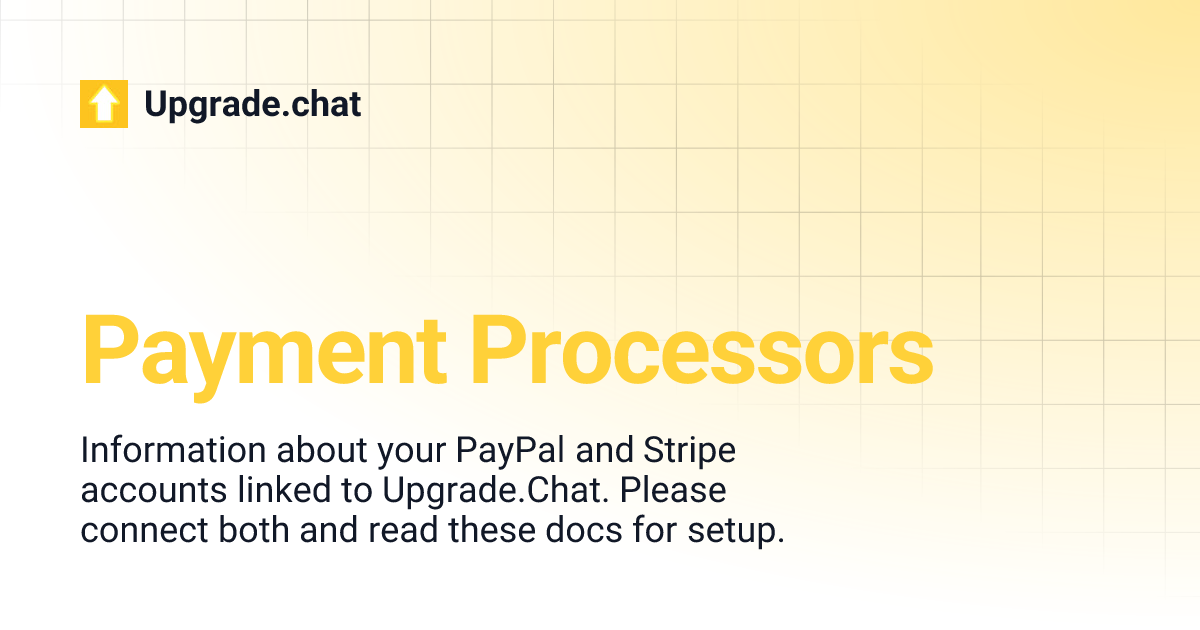 Upgrade.chat

Payment Processors

Information about your PayPal and Stripe accounts linked to Upgrade.Chat. Please connect both and read these docs for setup.